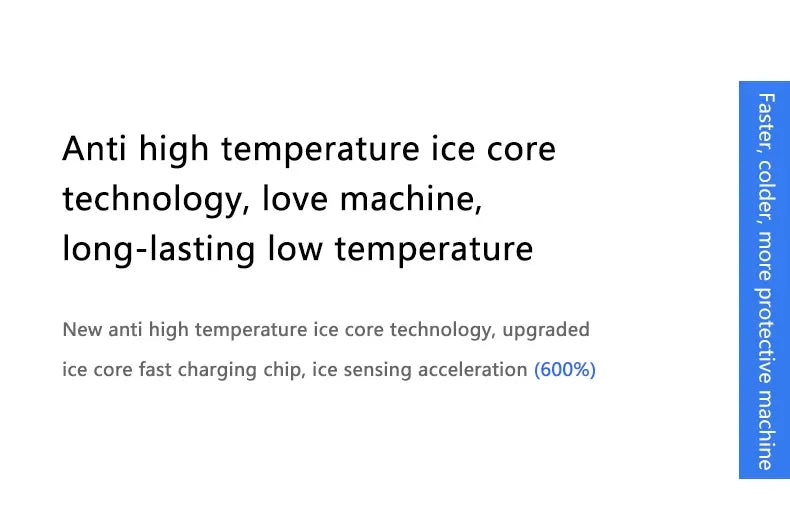 Anti high temperature ice core technology, love machine, long-lasting low temperature

New anti high temperature ice core technology, upgraded ice core fast charging chip, ice sensing acceleration (600%)

Faster, colder, more protective machine